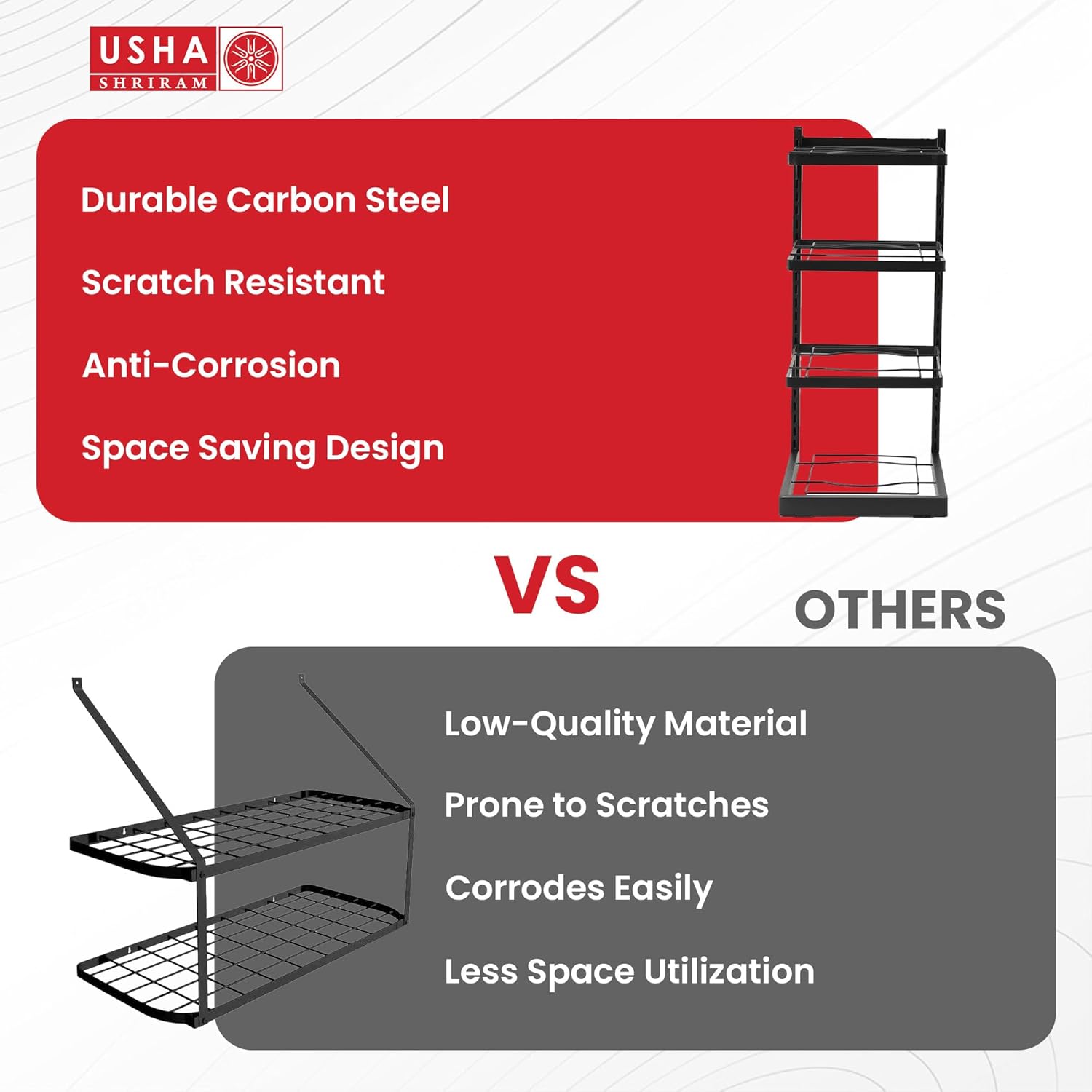 USHA
SHRIRAM

Durable Carbon Steel

Scratch Resistant

Anti-Corrosion

Space Saving Design

VS

OTHERS

Low-Quality Material

Prone to Scratches

Corrodes Easily

Less Space Utilization